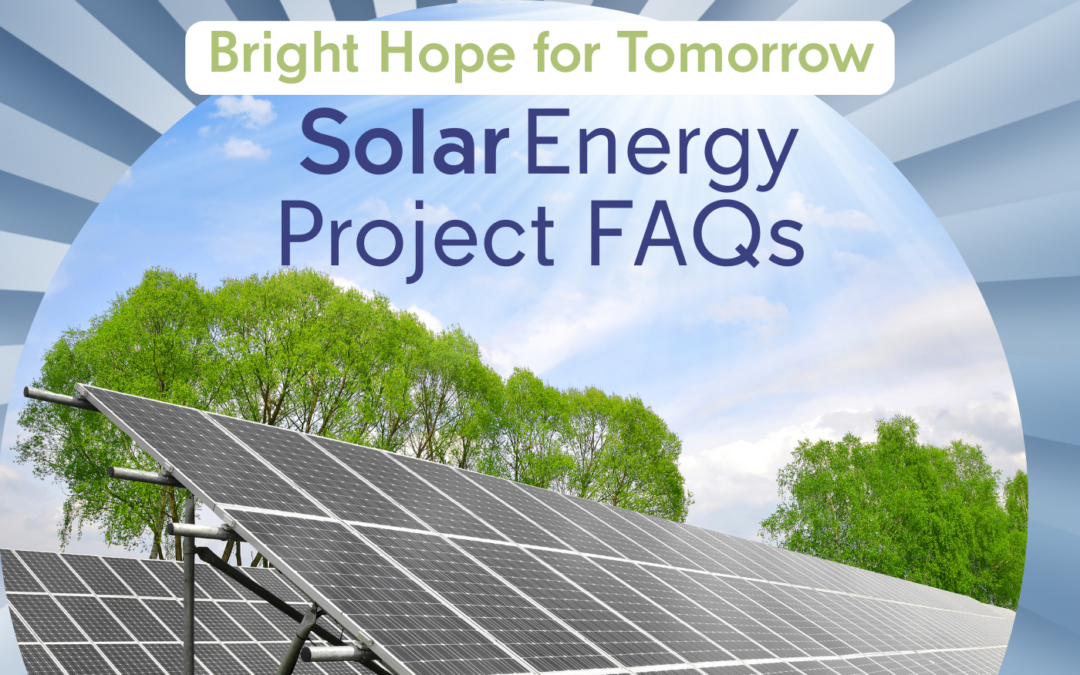 Bright Hope for Tomorrow

Solar Energy Project FAQs